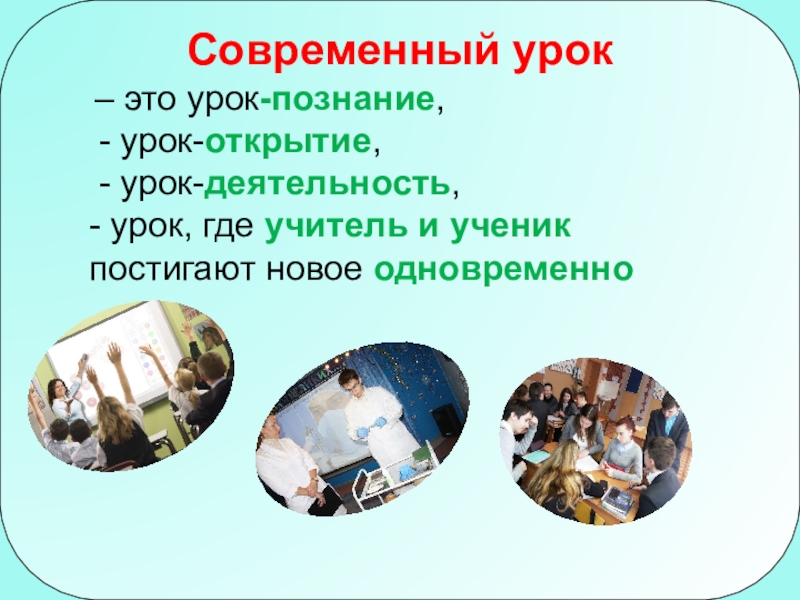 Современный урок

– это урок-познание,
- урок-открытие,
- урок-деятельность,
- урок, где учитель и ученик постигают новое одновременно